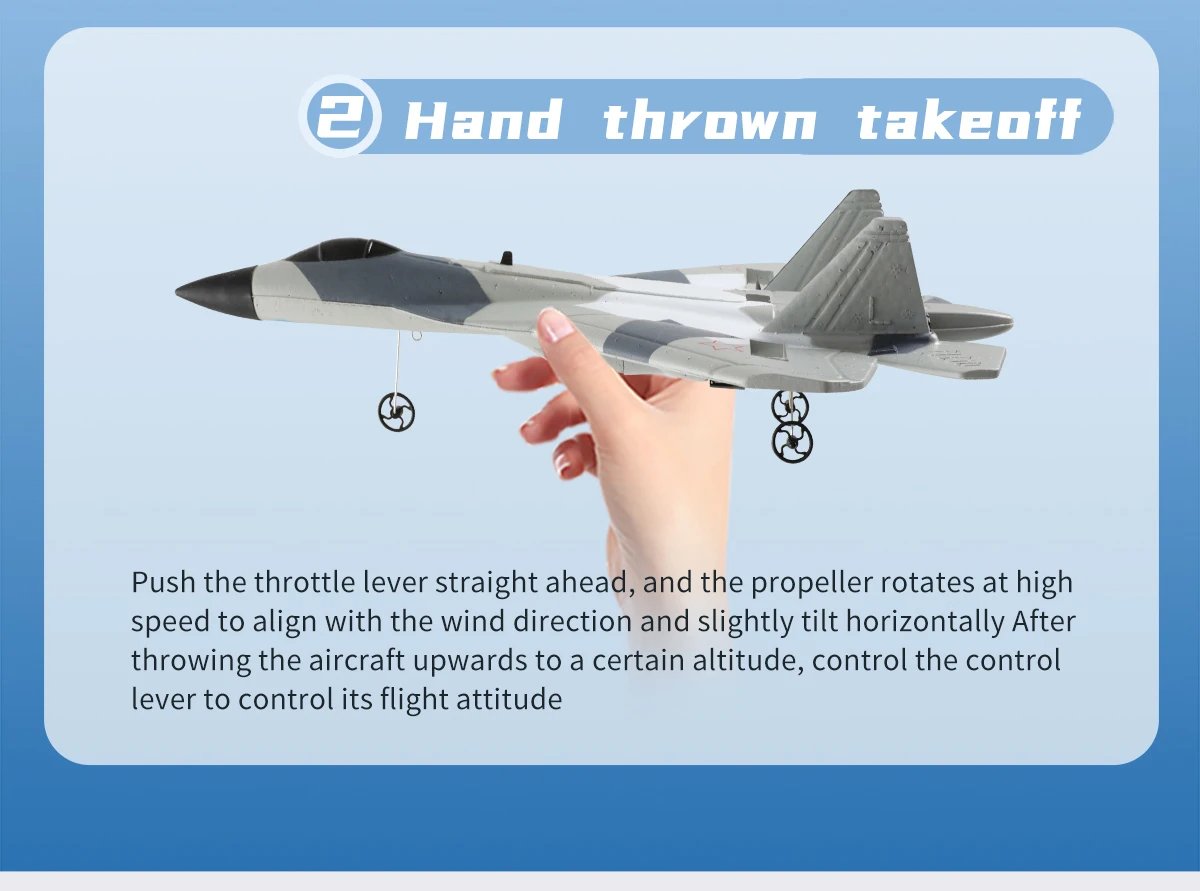 2 Hand thrown takeoff

Push the throttle lever straight ahead, and the propeller rotates at high speed to align with the wind direction and slightly tilt horizontally After throwing the aircraft upwards to a certain altitude, control the control lever to control its flight attitude